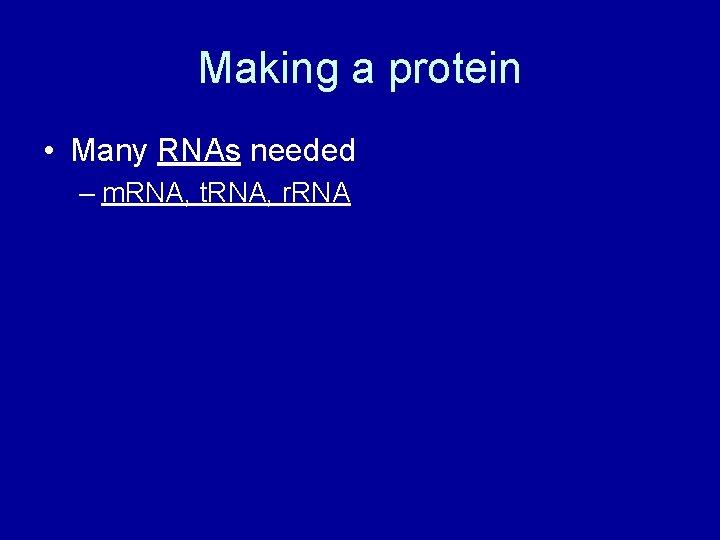 Making a protein

• Many RNAs needed

– mRNA, tRNA, rRNA